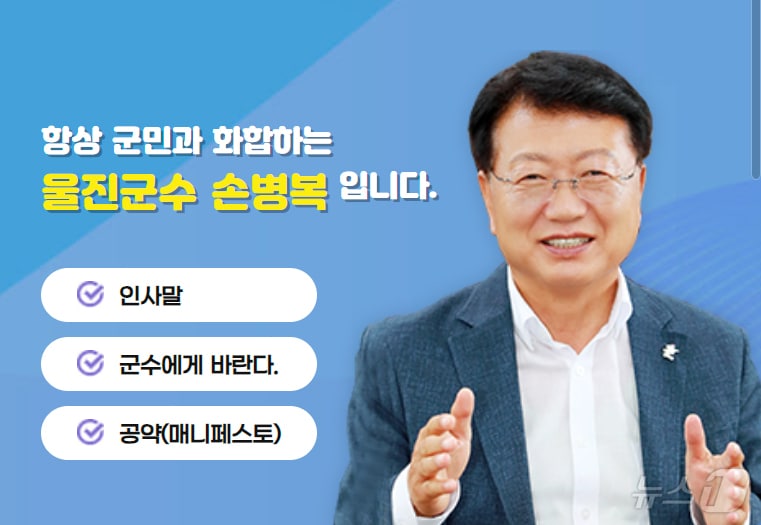 항상 군민과 화합하는
울진군수 손병복 입니다.

인사말

군수에게 바란다.

공약(매니페스토)

뉴스1